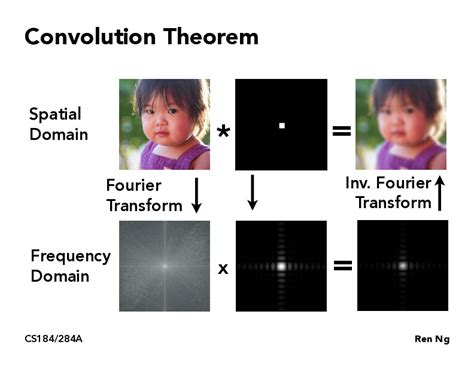 Convolution Theorem

Spatial Domain

*

=

Fourier Transform

Inv. Fourier Transform

Frequency Domain

x

=

CS184/284A

Ren Ng